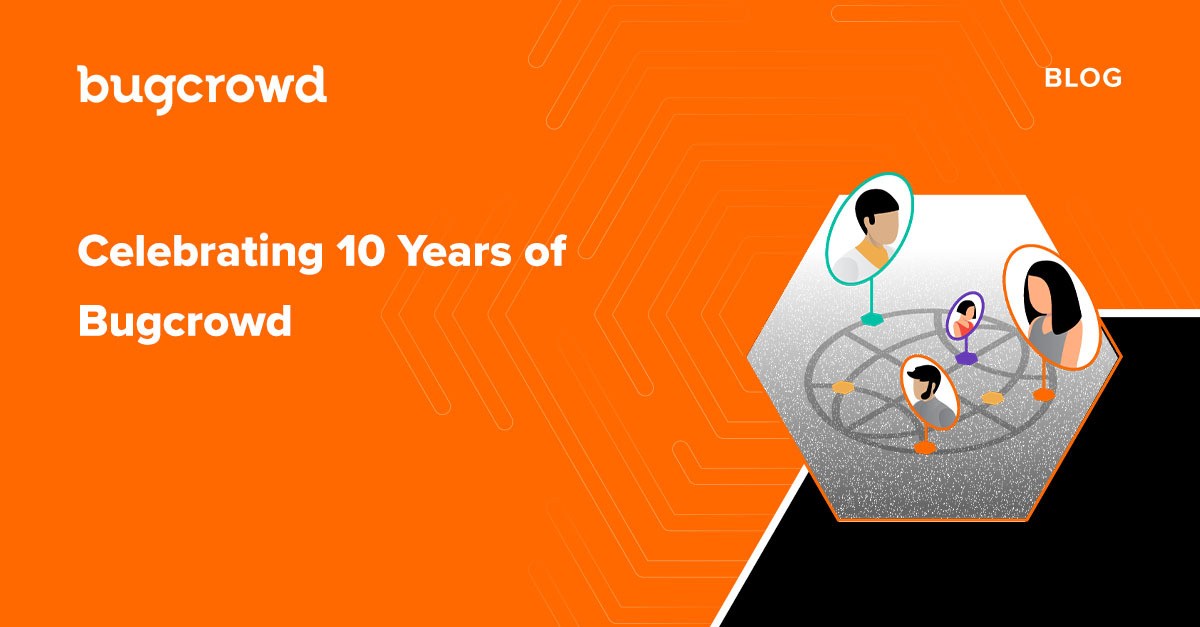 bugcrowd

BLOG

Celebrating 10 Years of Bugcrowd